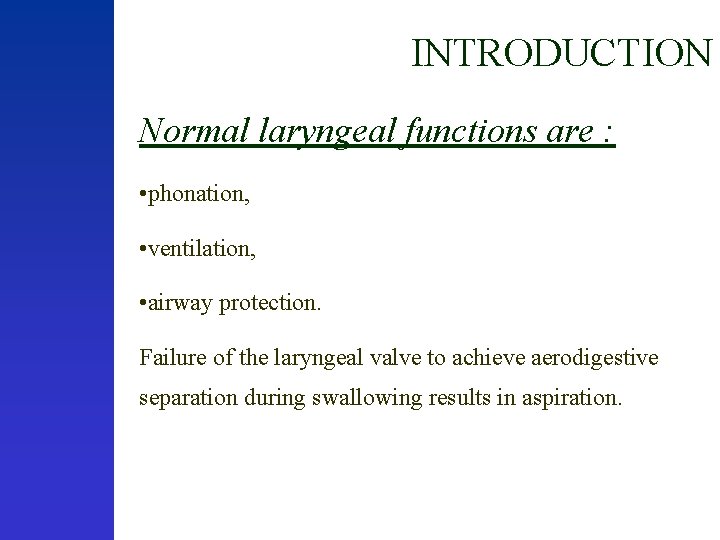 INTRODUCTION

Normal laryngeal functions are :

•phonation,

•ventilation,

•airway protection.

Failure of the laryngeal valve to achieve aerodigestive separation during swallowing results in aspiration.